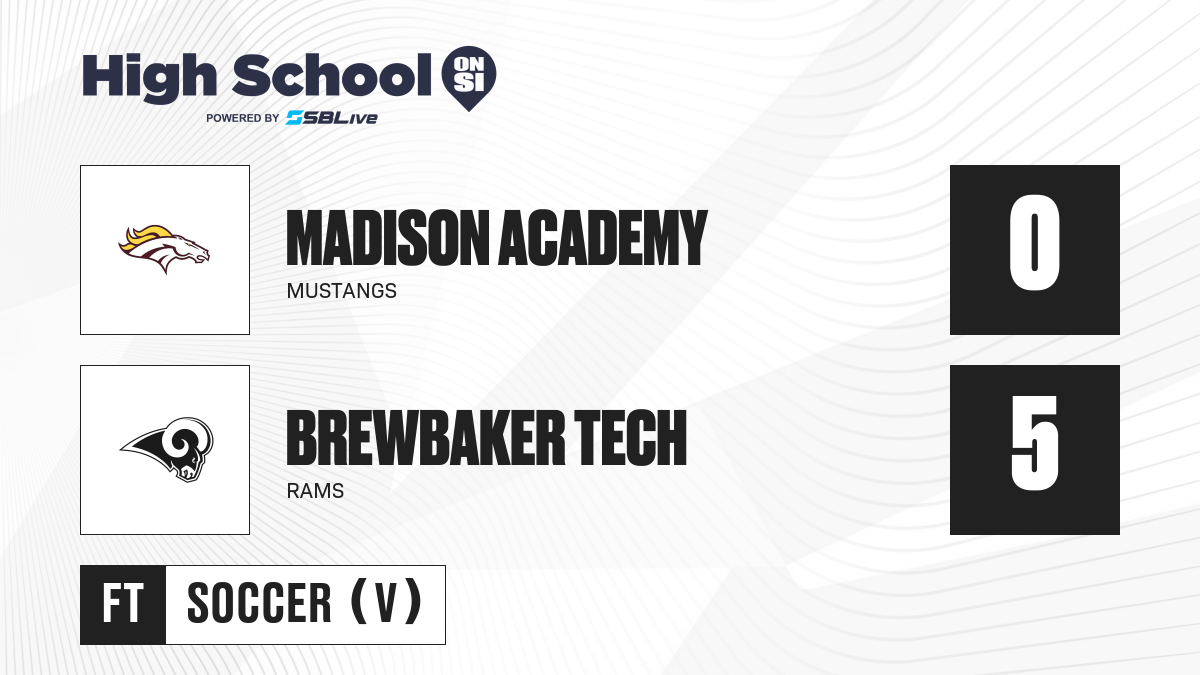 High School ON SI
POWERED BY SBLive

MADISON ACADEMY
MUSTANGS
0

BREWBAKER TECH
RAMS
5

FT
SOCCER (V)